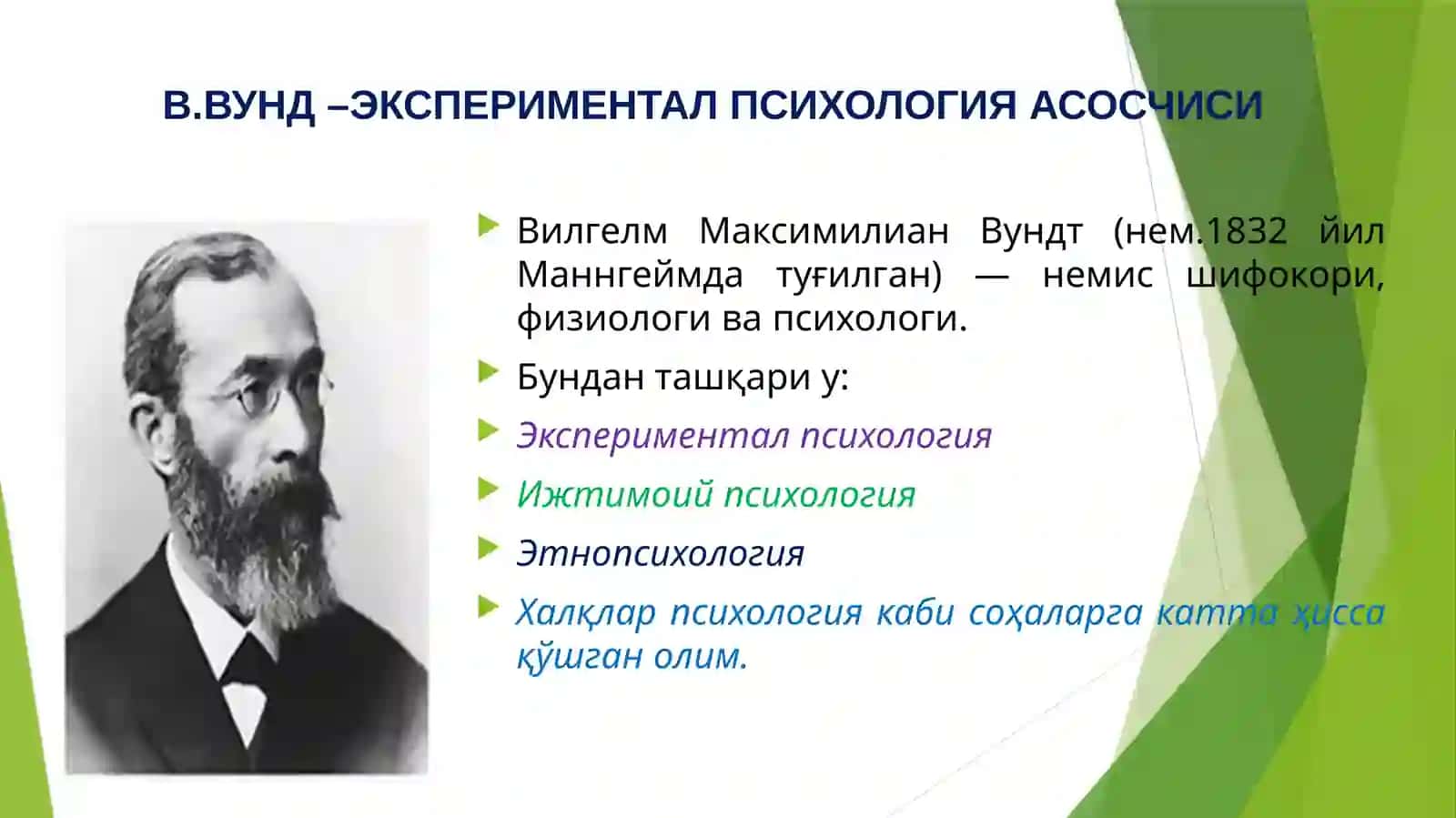 В.ВУНД –ЭКСПЕРИМЕНТАЛ ПСИХОЛОГИЯ АСОСЧИСИ

Вилгелм Максимилиан Вундт (нем.1832 йил Маннгеймда туғилган) — немис шифокори, физиологи ва психологи.

Бундан ташқари у:

Экспериментал психология

Ижтимоий психология

Этнопсихология

Халқлар психология каби соҳаларга катта ҳисса қўшган олим.